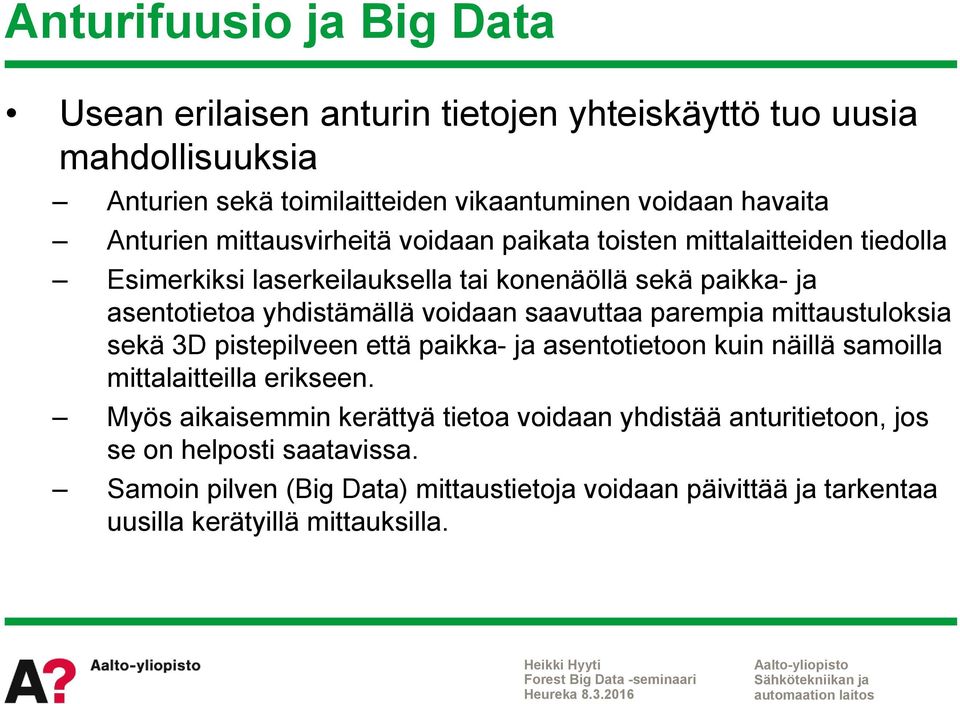 Anturifuusio ja Big Data

• Usean erilaisen anturin tietojen yhteiskäyttö tuo uusia mahdollisuuksia

– Anturien sekä toimilaitteiden vikaantuminen voidaan havaita

– Anturien mittausvirheitä voidaan paikata toisten mittalaitteiden tiedolla

– Esimerkiksi laserkeilauksella tai konenäöllä sekä paikka- ja asentotietoa yhdistämällä voidaan saavuttaa parempia mittaustuloksia sekä 3D pistepilveen että paikka- ja asentotietoon kuin näillä samoilla mittalaitteilla erikseen.

– Myös aikaisemmin kerättyä tietoa voidaan yhdistää anturitietoon, jos se on helposti saatavissa.

– Samoin pilven (Big Data) mittaustietoja voidaan päivittää ja tarkentaa uusilla kerätyillä mittauksilla.

A? Aalto-yliopisto

Heikki Hyyti
Forest Big Data -seminaari
Heureka 8.3.2016

Aalto-yliopisto
Sähkötekniikan ja automaation laitos